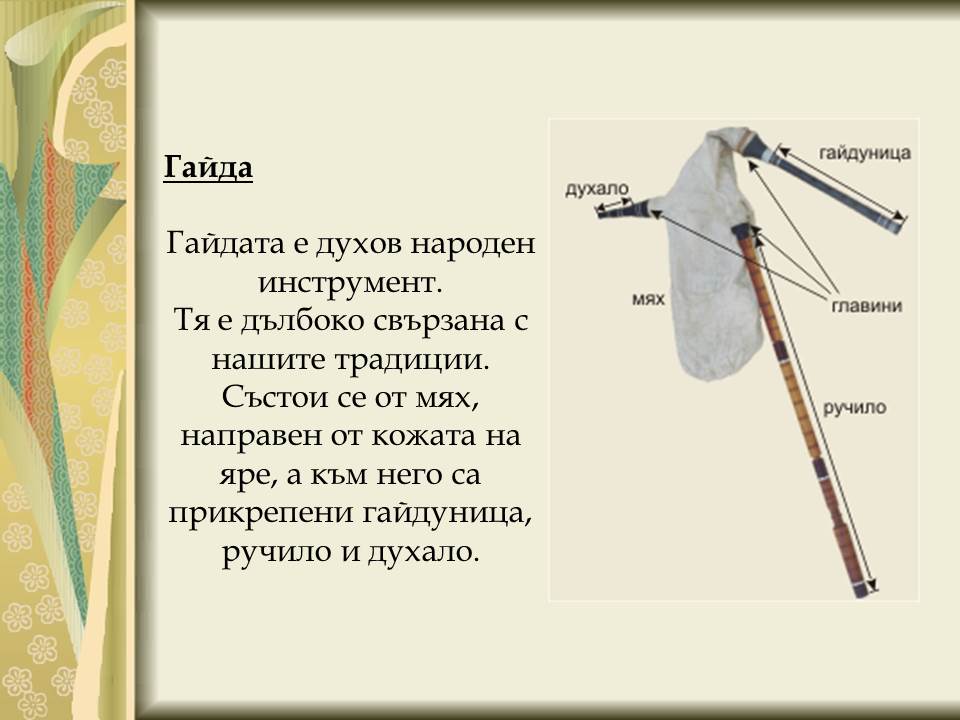 Гайда

Гайдата е духов народен инструмент.
Тя е дълбоко свързана с нашите традиции.
Състои се от мях, направен от кожата на яре, а към него са прикрепени гайдуница, ручило и духало.

гайдуница
духало
мях
главини
ручило